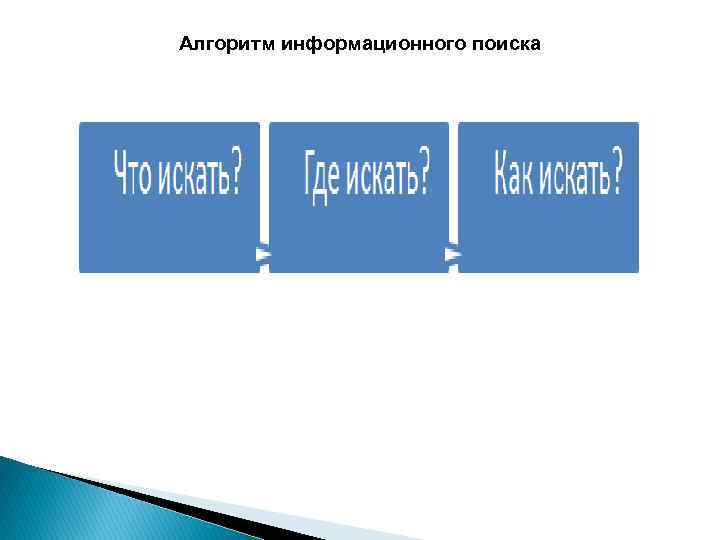 Алгоритм информационного поиска

Что искать?

Где искать?

Как искать?